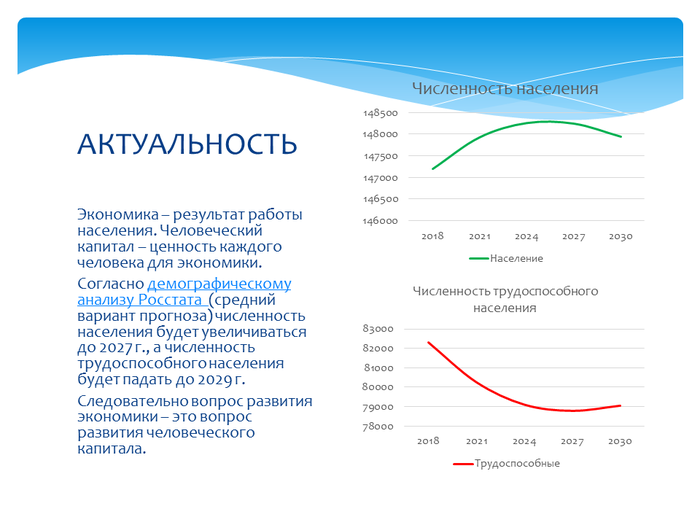 АКТУАЛЬНОСТЬ

Экономика – результат работы населения. Человеческий капитал – ценность каждого человека для экономики.

Согласно демографическому анализу Росстата (средний вариант прогноза) численность населения будет увеличиваться до 2027 г., а численность трудоспособного населения будет падать до 2029 г.

Следовательно вопрос развития экономики – это вопрос развития человеческого капитала.

Численность населения

148500
148000
147500
147000
146500
146000

2018 2021 2024 2027 2030

Население

Численность трудоспособного населения

83000
82000
81000
80000
79000
78000

2018 2021 2024 2027 2030

Трудоспособные